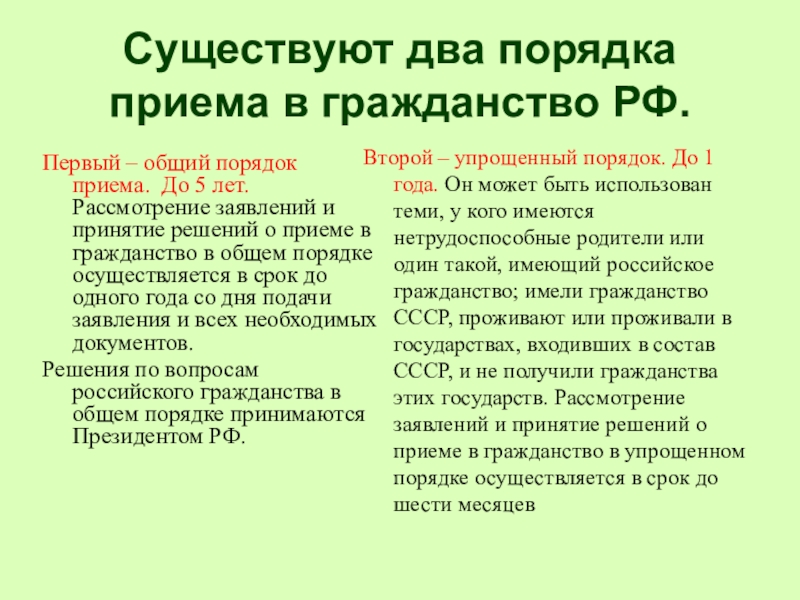 Существуют два порядка приема в гражданство РФ.

Первый – общий порядок приема. До 5 лет. Рассмотрение заявлений и принятие решений о приеме в гражданство в общем порядке осуществляется в срок до одного года со дня подачи заявления и всех необходимых документов.

Решения по вопросам российского гражданства в общем порядке принимаются Президентом РФ.

Второй – упрощенный порядок. До 1 года. Он может быть использован теми, у кого имеются нетрудоспособные родители или один такой, имеющий российское гражданство; имели гражданство СССР, проживают или проживали в государствах, входивших в состав СССР, и не получили гражданства этих государств. Рассмотрение заявлений и принятие решений о приеме в гражданство в упрощенном порядке осуществляется в срок до шести месяцев